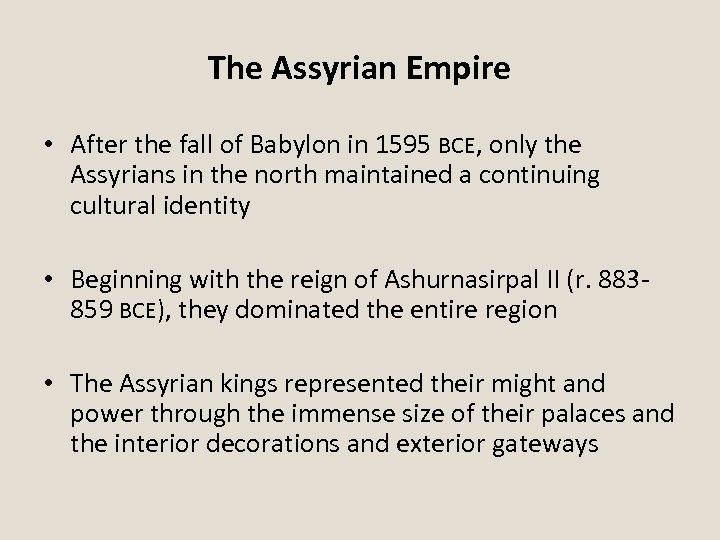 The Assyrian Empire

• After the fall of Babylon in 1595 BCE, only the Assyrians in the north maintained a continuing cultural identity

• Beginning with the reign of Ashurnasirpal II (r. 883-859 BCE), they dominated the entire region

• The Assyrian kings represented their might and power through the immense size of their palaces and the interior decorations and exterior gateways